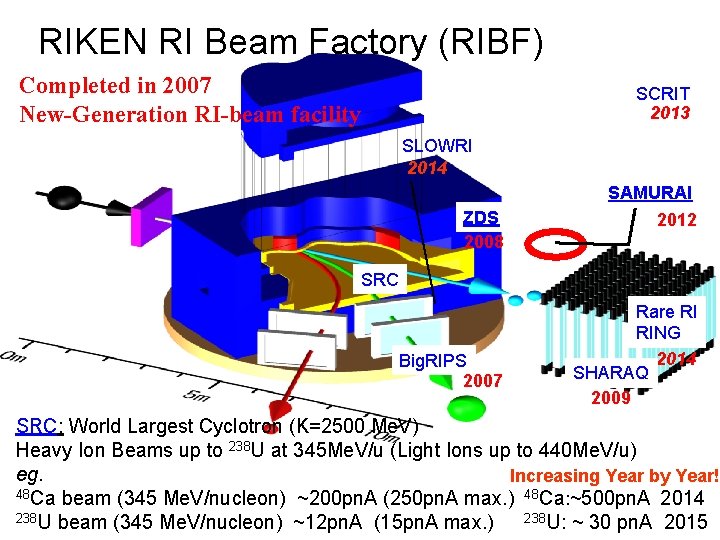 RIKEN RI Beam Factory (RIBF)

Completed in 2007
New-Generation RI-beam facility

SCRIT
2013

SLOWRI
2014

SAMURAI
2012

ZDS
2008

SRC

Rare RI
RING
2014

BigRIPS
2007

SHARAQ
2009

0m

5m

SRC: World Largest Cyclotron (K=2500 MeV)
Heavy Ion Beams up to $^{238}$U at 345MeV/u (Light Ions up to 440MeV/u)
eg.
Increasing Year by Year!
$^{48}$Ca beam (345 MeV/nucleon) ~200pnA (250pnA max.) $^{48}$Ca:~500pnA 2014
$^{238}$U beam (345 MeV/nucleon) ~12pnA (15pnA max.) $^{238}$U: ~ 30 pnA 2015